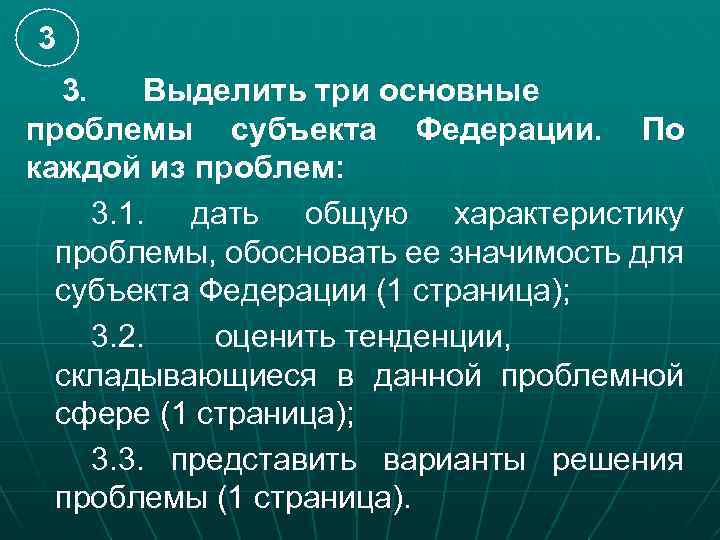 3

3. Выделить три основные проблемы субъекта Федерации. По каждой из проблем:

3.1. дать общую характеристику проблемы, обосновать ее значимость для субъекта Федерации (1 страница);

3.2. оценить тенденции, складывающиеся в данной проблемной сфере (1 страница);

3.3. представить варианты решения проблемы (1 страница).